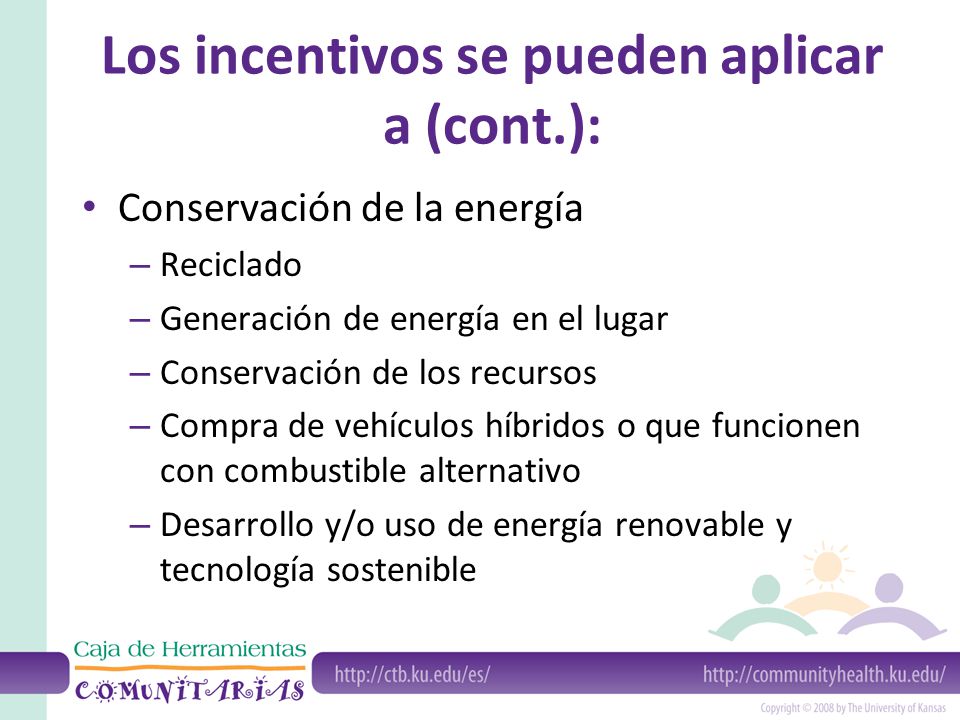 Los incentivos se pueden aplicar a (cont.):

• Conservación de la energía
– Reciclado
– Generación de energía en el lugar
– Conservación de los recursos
– Compra de vehículos híbridos o que funcionen con combustible alternativo
– Desarrollo y/o uso de energía renovable y tecnología sostenible

Caja de Herramientas
COMUNITARIAS

http://ctb.ku.edu/es/

http://communityhealth.ku.edu/

Copyright © 2008 by The University of Kansas